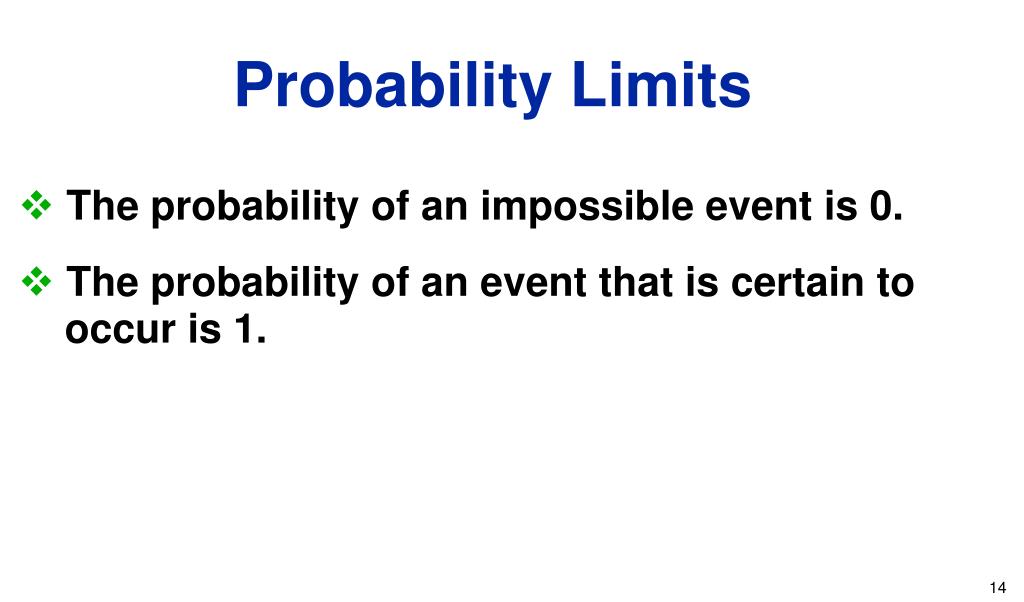 Probability Limits

❖ The probability of an impossible event is 0.

❖ The probability of an event that is certain to occur is 1.

14